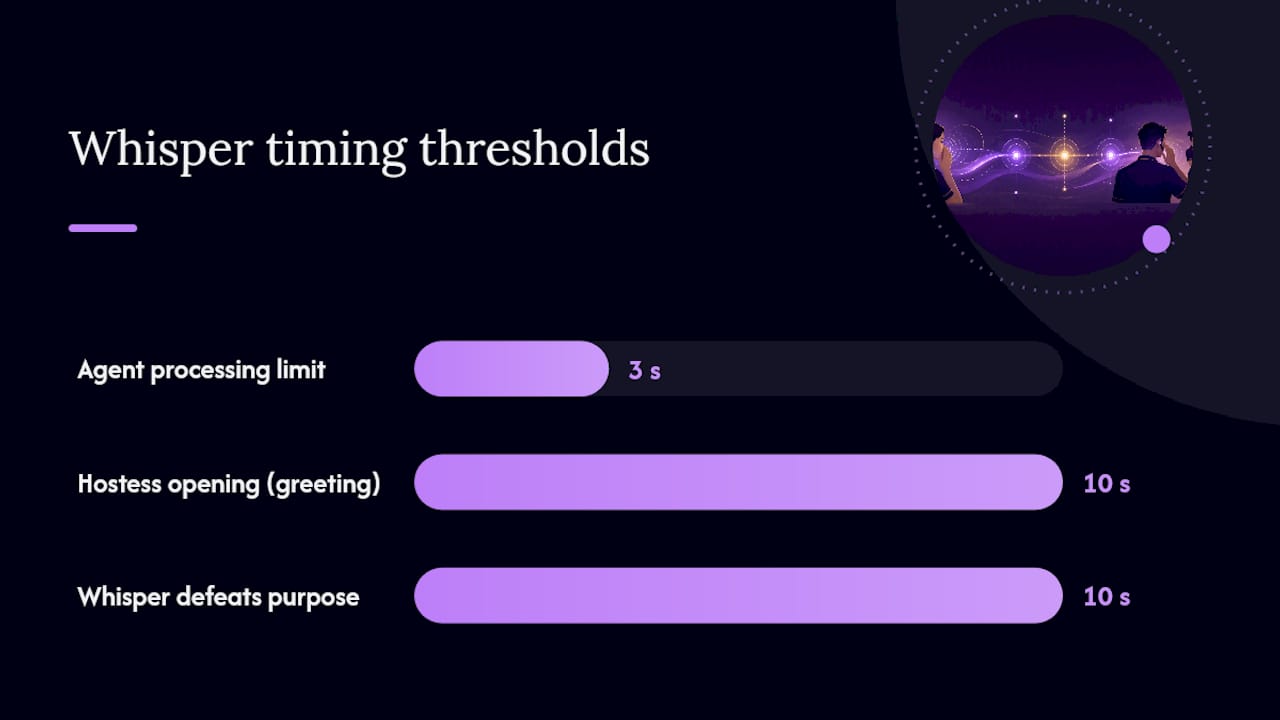 Whisper timing thresholds

Agent processing limit 3 s

Hostess opening (greeting) 10 s

Whisper defeats purpose 10 s